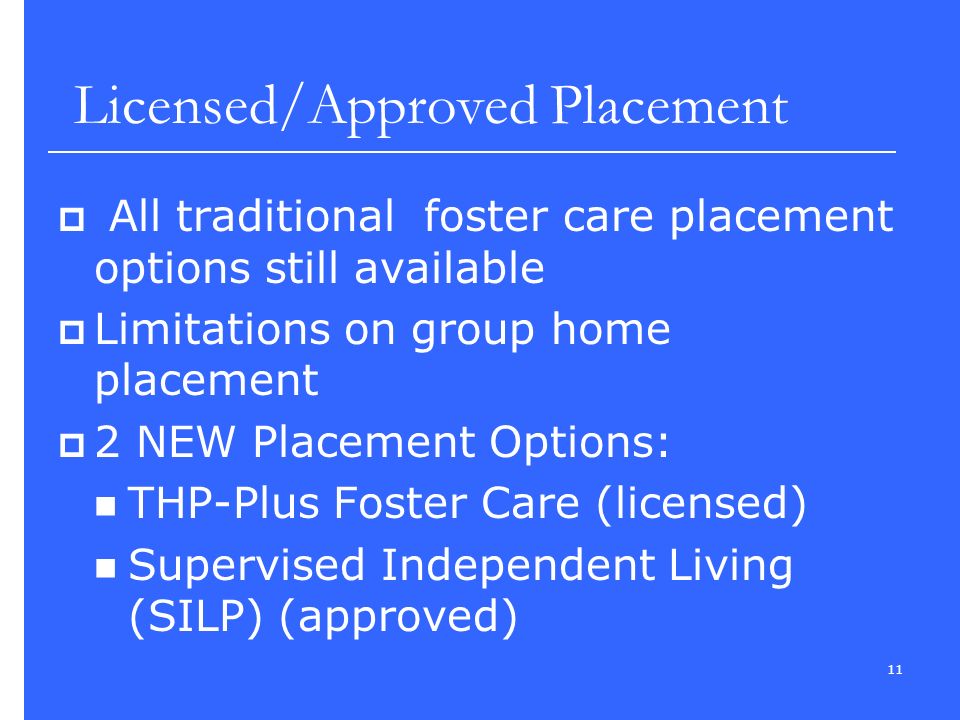 Licensed/Approved Placement

All traditional foster care placement options still available

Limitations on group home placement

2 NEW Placement Options:

THP-Plus Foster Care (licensed)

Supervised Independent Living (SILP) (approved)

11